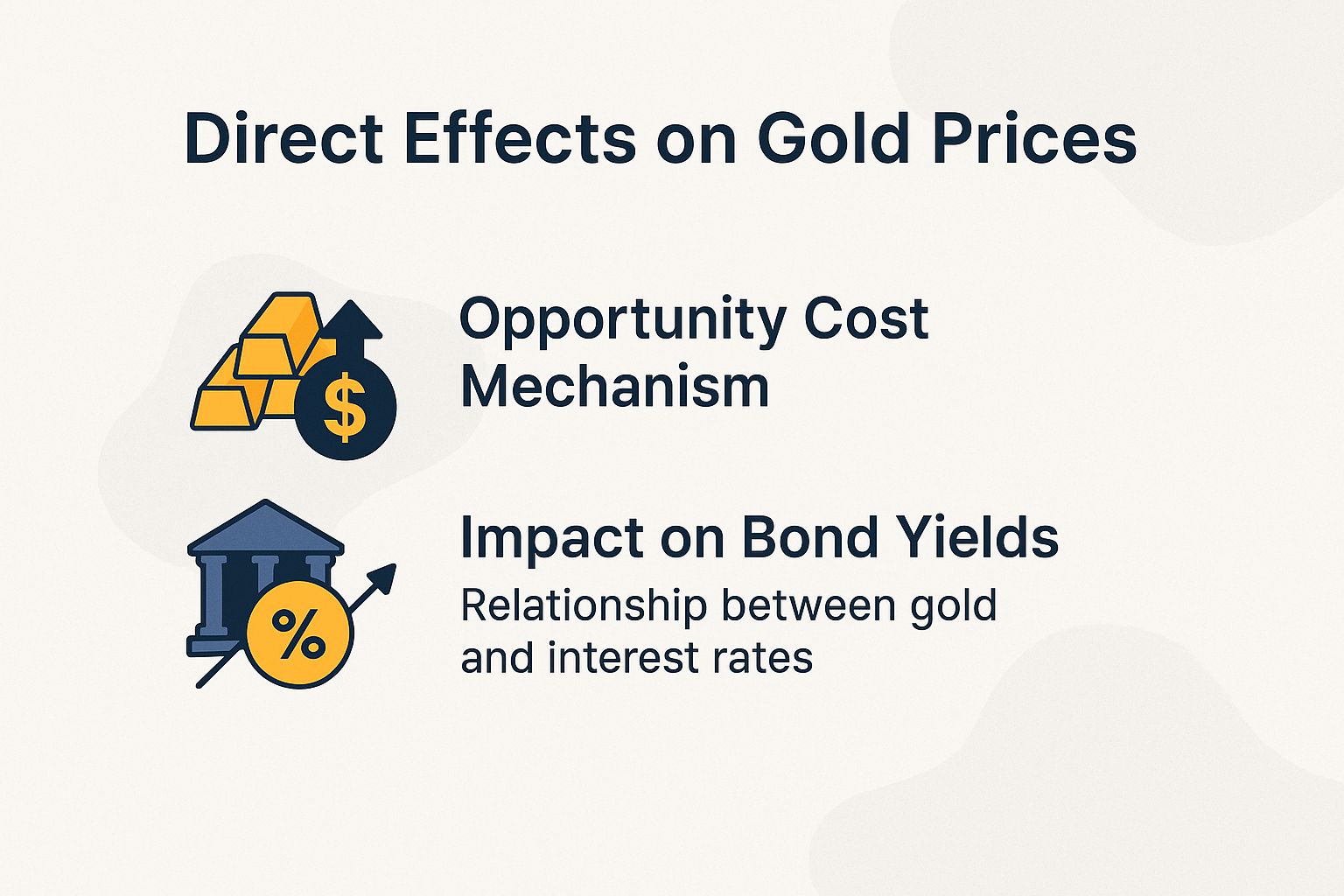 Direct Effects on Gold Prices

$

Opportunity Cost Mechanism

%

Impact on Bond Yields

Relationship between gold and interest rates